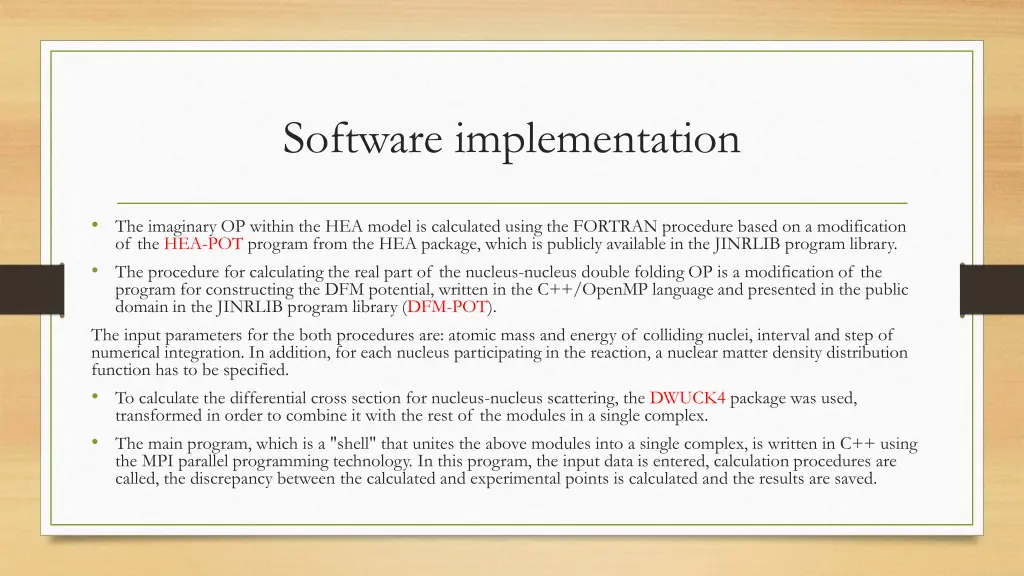 Software implementation

• The imaginary OP within the HEA model is calculated using the FORTRAN procedure based on a modification of the HEA-POT program from the HEA package, which is publicly available in the JINRLIB program library.

• The procedure for calculating the real part of the nucleus-nucleus double folding OP is a modification of the program for constructing the DFM potential, written in the C++/OpenMP language and presented in the public domain in the JINRLIB program library (DFM-POT).

The input parameters for the both procedures are: atomic mass and energy of colliding nuclei, interval and step of numerical integration. In addition, for each nucleus participating in the reaction, a nuclear matter density distribution function has to be specified.

• To calculate the differential cross section for nucleus-nucleus scattering, the DWUCK4 package was used, transformed in order to combine it with the rest of the modules in a single complex.

• The main program, which is a "shell" that unites the above modules into a single complex, is written in C++ using the MPI parallel programming technology. In this program, the input data is entered, calculation procedures are called, the discrepancy between the calculated and experimental points is calculated and the results are saved.